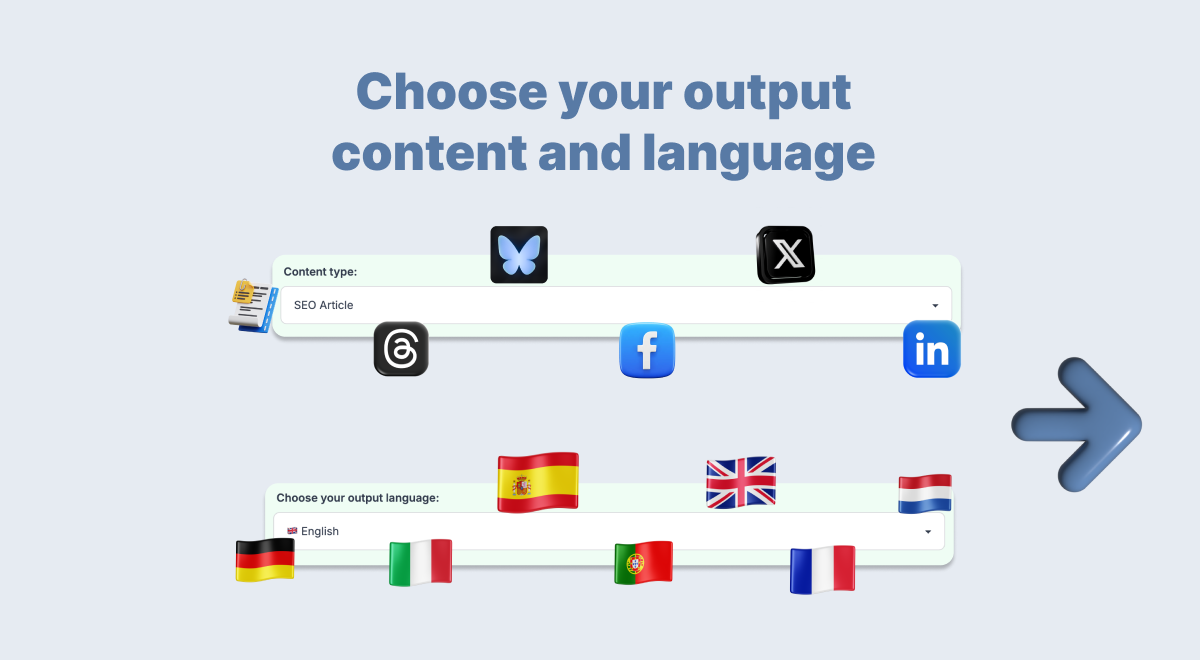 Choose your output content and language

Content type:

SEO Article

Choose your output language:

English